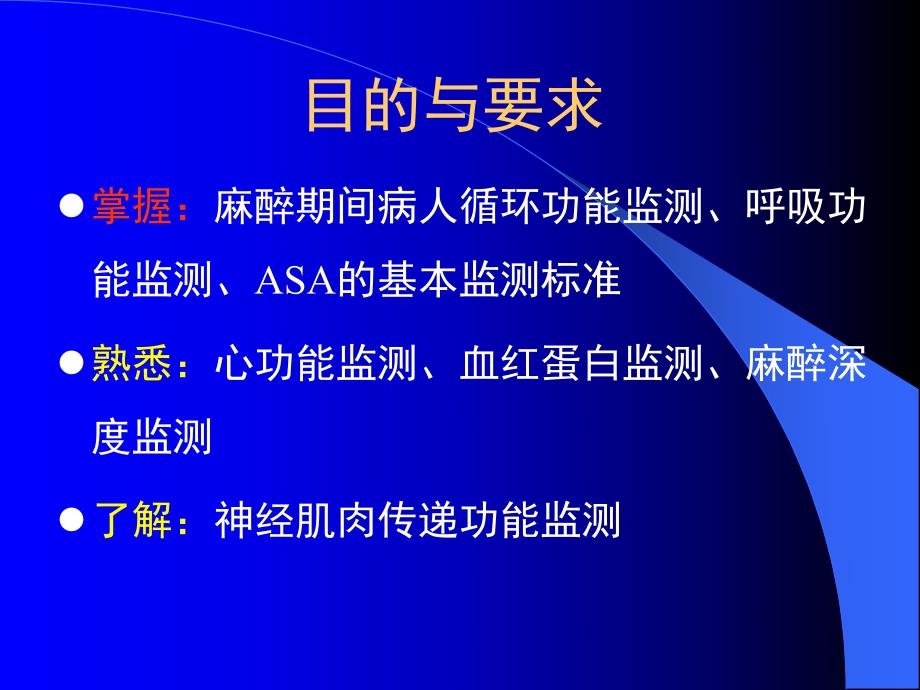 目的与要求

● 掌握：麻醉期间病人循环功能监测、呼吸功能监测、ASA的基本监测标准

● 熟悉：心功能监测、血红蛋白监测、麻醉深度监测

● 了解：神经肌肉传递功能监测